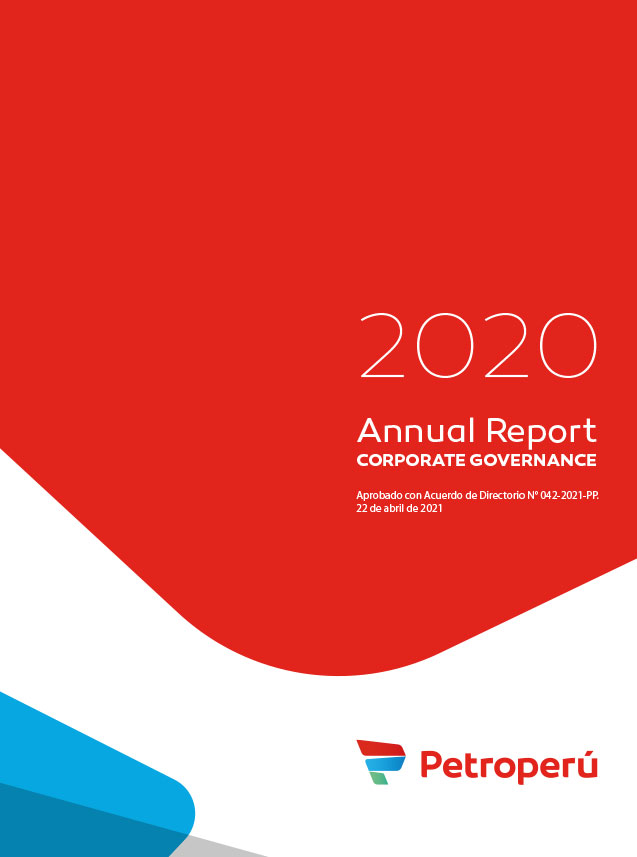 2020

Annual Report
CORPORATE GOVERNANCE

Aprobado con Acuerdo de Directorio N° 042-2021-PP.
22 de abril de 2021

Petroperú